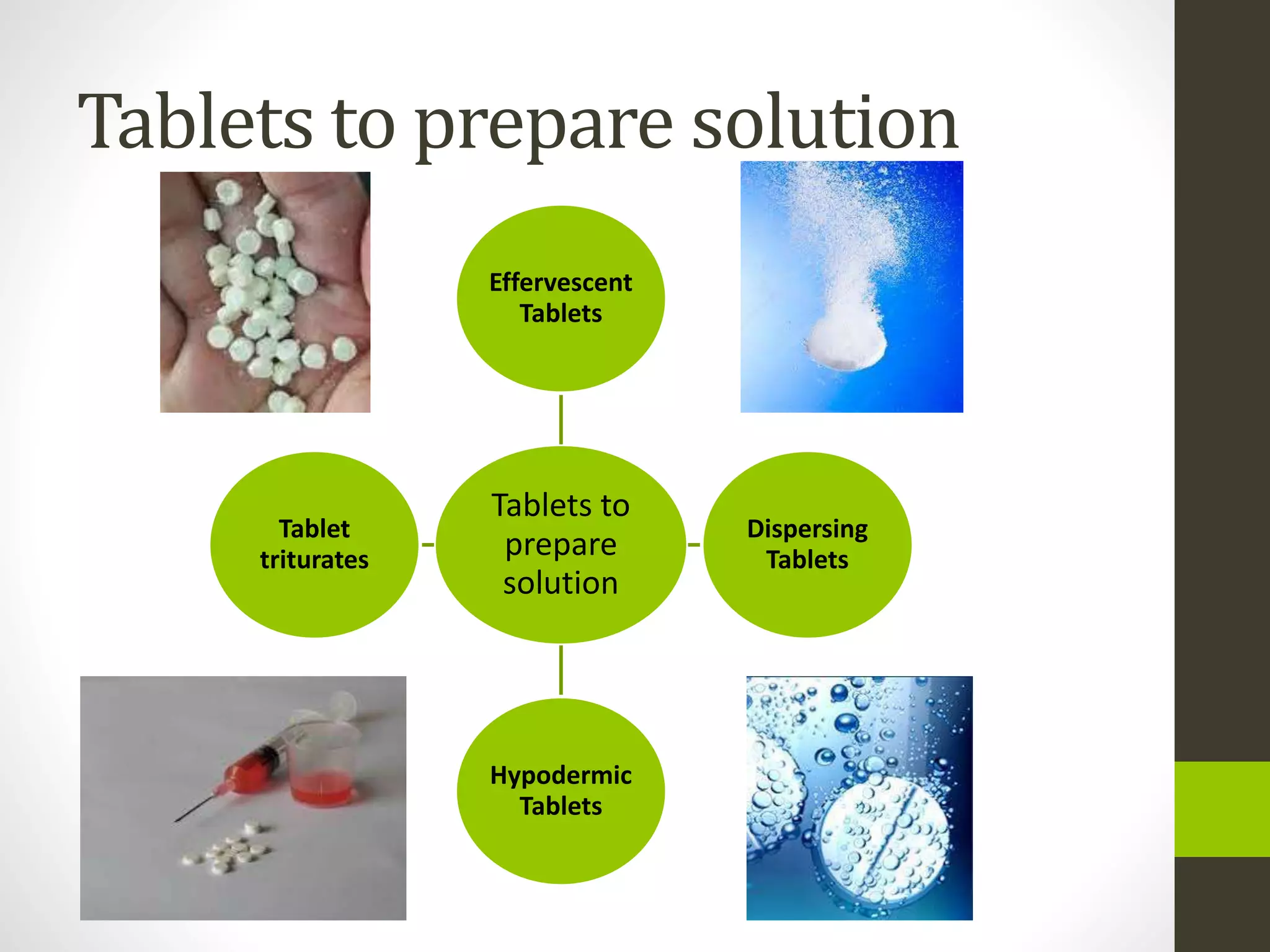 Tablets to prepare solution

Effervescent Tablets

Tablet triturates

Tablets to prepare solution

Dispersing Tablets

Hypodermic Tablets